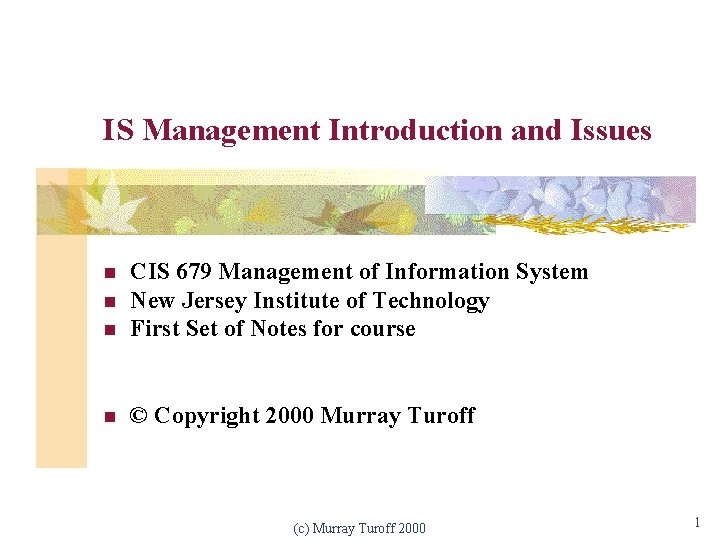 IS Management Introduction and Issues

- CIS 679 Management of Information System
- New Jersey Institute of Technology
- First Set of Notes for course

- © Copyright 2000 Murray Turoff

(c) Murray Turoff 2000

1